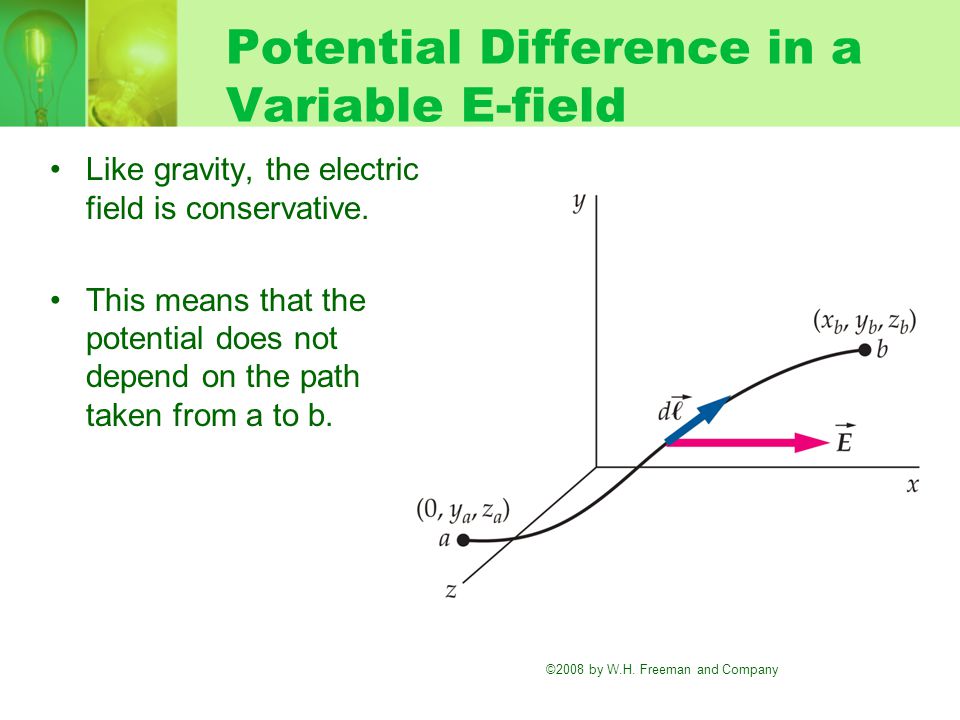 Potential Difference in a Variable E-field

• Like gravity, the electric field is conservative.

• This means that the potential does not depend on the path taken from a to b.

$y$

$(x_b, y_b, z_b)$

$b$

$d\vec{\ell}$

$\vec{E}$

$x$

$(0, y_a, z_a)$

$a$

$z$

©2008 by W.H. Freeman and Company